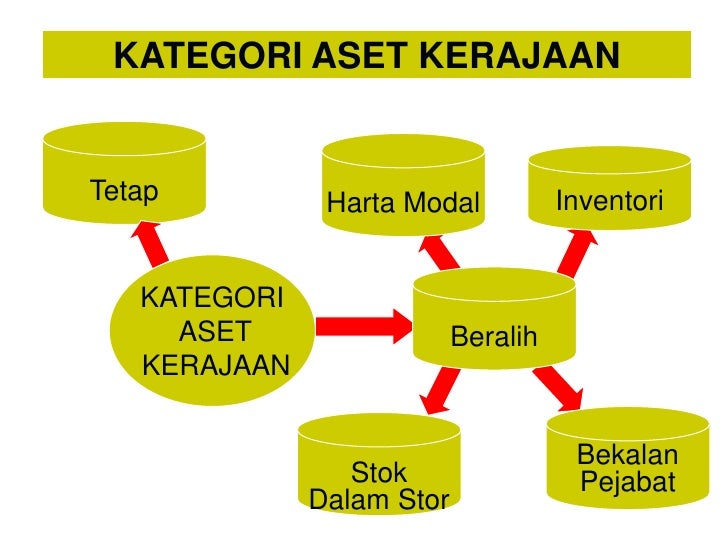 KATEGORI ASET KERAJAAN

Tetap

Harta Modal

Inventori

KATEGORI ASET KERAJAAN

Beralih

Stok Dalam Stor

Bekalan Pejabat